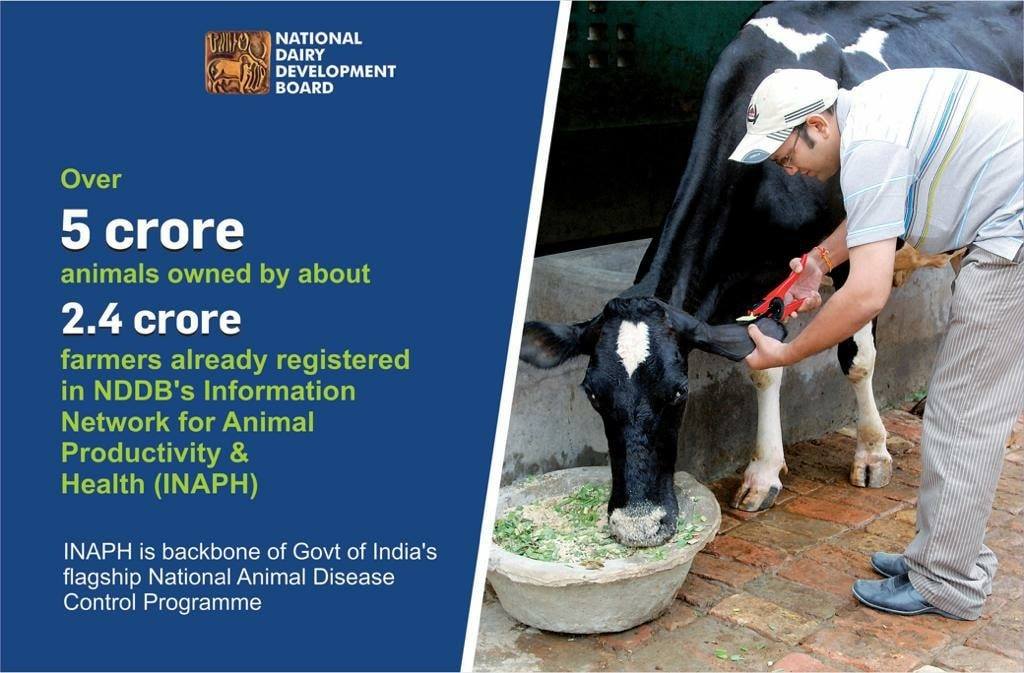 NATIONAL DAIRY DEVELOPMENT BOARD

Over
5 crore
animals owned by about
2.4 crore
farmers already registered in NDDB's Information Network for Animal Productivity & Health (INAPH)

INAPH is backbone of Govt of India's flagship National Animal Disease Control Programme